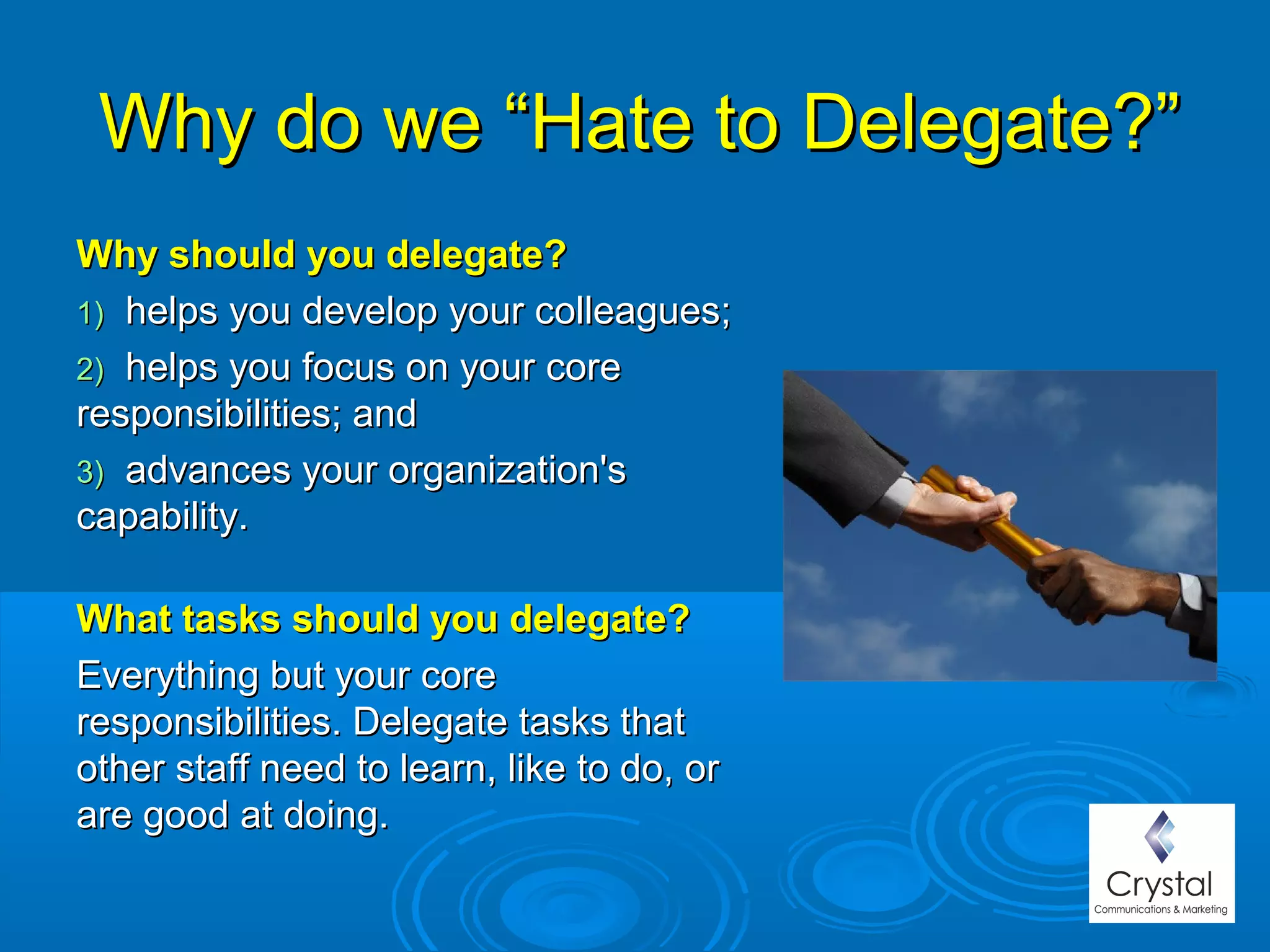 Why do we “Hate to Delegate?”

Why should you delegate?

1) helps you develop your colleagues;

2) helps you focus on your core responsibilities; and

3) advances your organization's capability.

What tasks should you delegate?

Everything but your core responsibilities. Delegate tasks that other staff need to learn, like to do, or are good at doing.

Crystal
Communications & Marketing